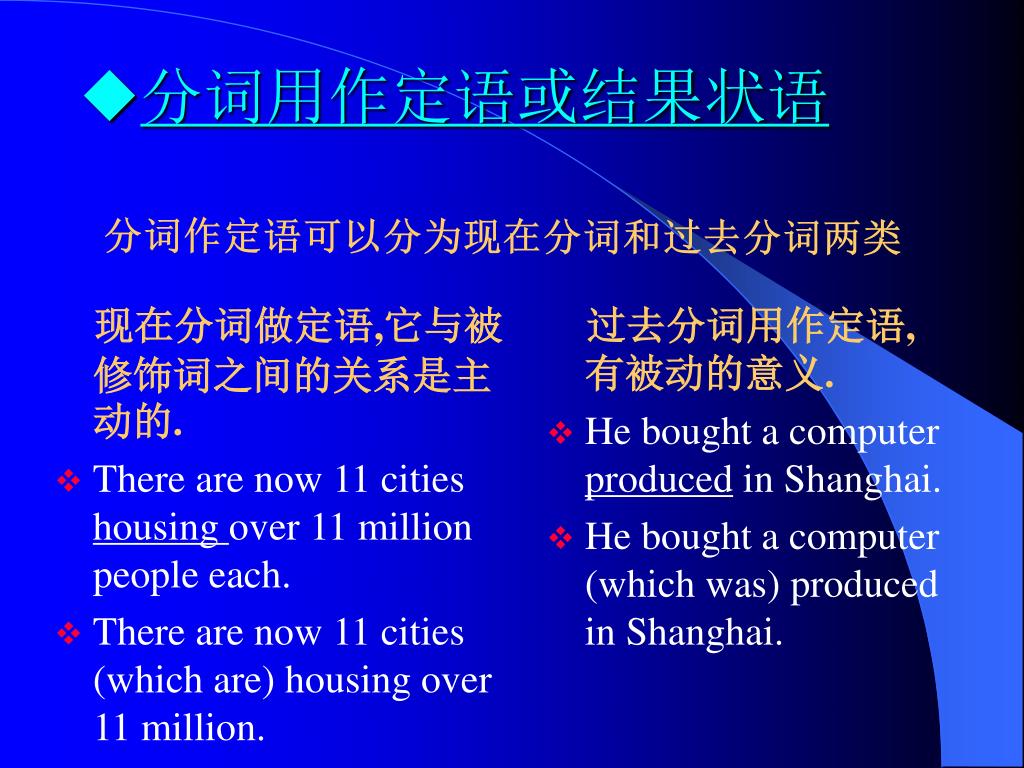 ◆分词用作定语或结果状语

分词作定语可以分为现在分词和过去分词两类

现在分词做定语,它与被修饰词之间的关系是主动的.

❖ There are now 11 cities housing over 11 million people each.

❖ There are now 11 cities (which are) housing over 11 million.

过去分词用作定语,有被动的意义.

❖ He bought a computer produced in Shanghai.

❖ He bought a computer (which was) produced in Shanghai.